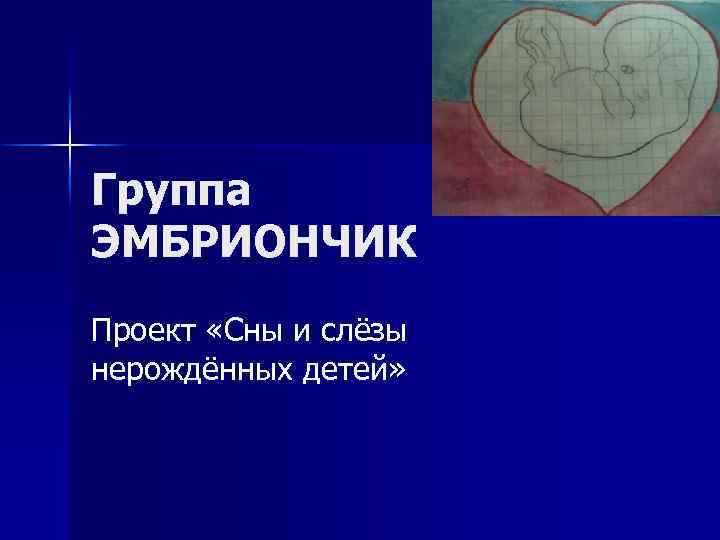 Группа ЭМБРИОНЧИК

Проект «Сны и слёзы нерождённых детей»